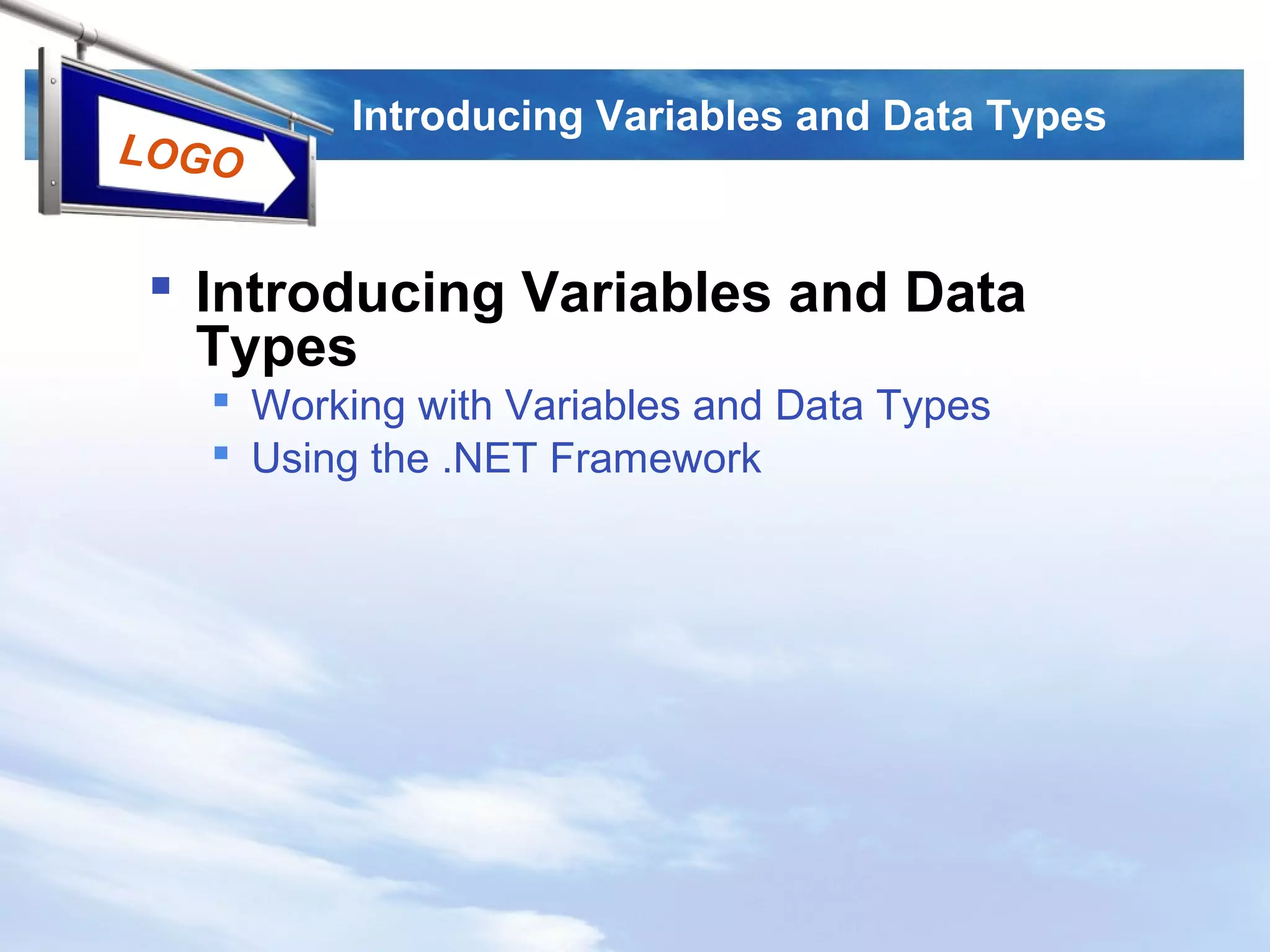 LOGO

Introducing Variables and Data Types

▪ Introducing Variables and Data Types
  ▪ Working with Variables and Data Types
  ▪ Using the .NET Framework